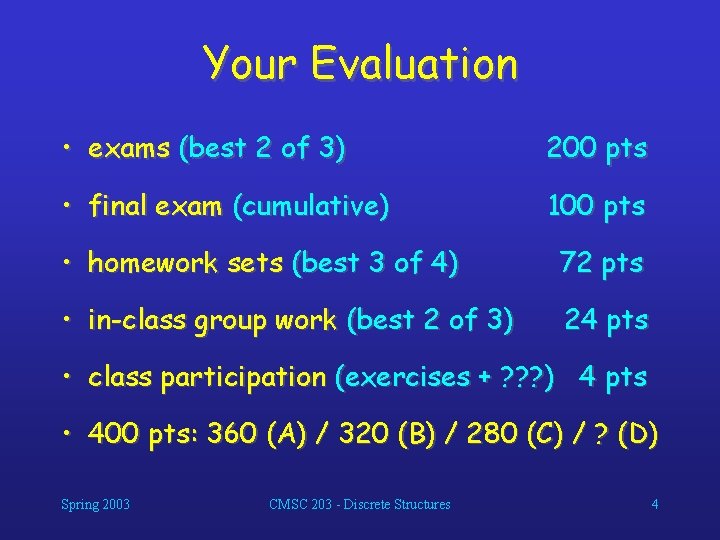 Your Evaluation

• exams (best 2 of 3) 200 pts

• final exam (cumulative) 100 pts

• homework sets (best 3 of 4) 72 pts

• in-class group work (best 2 of 3) 24 pts

• class participation (exercises + ???) 4 pts

• 400 pts: 360 (A) / 320 (B) / 280 (C) / ? (D)

Spring 2003

CMSC 203 - Discrete Structures

4